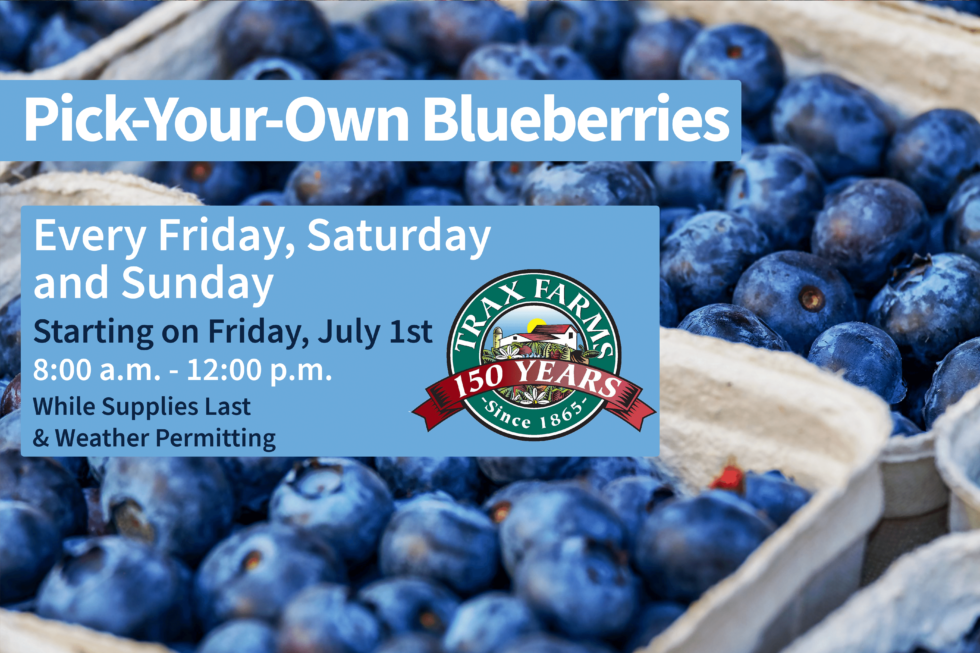 Pick-Your-Own Blueberries

Every Friday, Saturday and Sunday

Starting on Friday, July 1st

8:00 a.m. - 12:00 p.m.

While Supplies Last & Weather Permitting

TRAX FARMS

150 YEARS

·Since 1865·